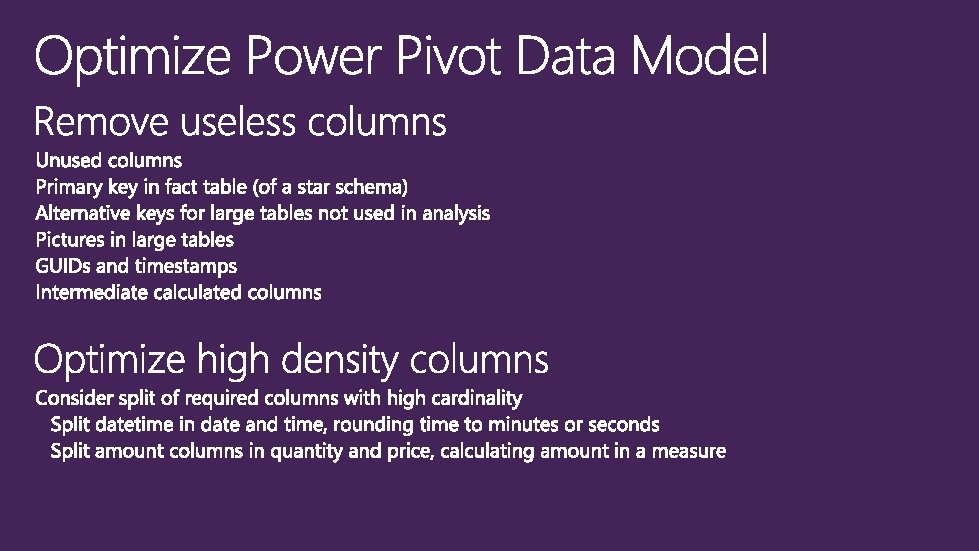 Optimize Power Pivot Data Model

Remove useless columns

Unused columns
Primary key in fact table (of a star schema)
Alternative keys for large tables not used in analysis
Pictures in large tables
GUIDs and timestamps
Intermediate calculated columns

Optimize high density columns

Consider split of required columns with high cardinality
Split datetime in date and time, rounding time to minutes or seconds
Split amount columns in quantity and price, calculating amount in a measure